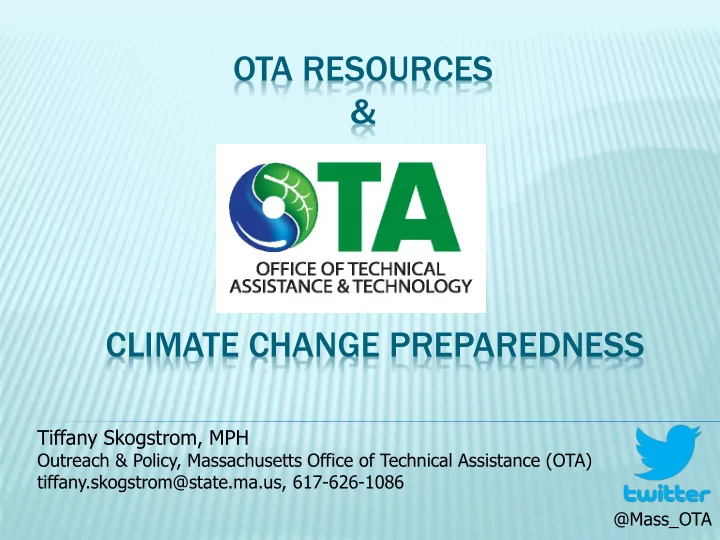 OTA RESOURCES
&

OTA
OFFICE OF TECHNICAL ASSISTANCE & TECHNOLOGY

CLIMATE CHANGE PREPAREDNESS

Tiffany Skogstrom, MPH
Outreach & Policy, Massachusetts Office of Technical Assistance (OTA)
tiffany.skogstrom@state.ma.us, 617-626-1086

twitter
@Mass_OTA